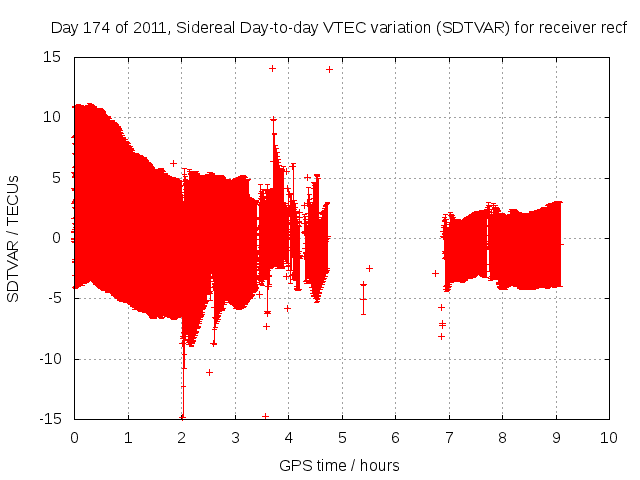 Day 174 of 2011, Sidereal Day-to-day VTEC variation (SDTVAR) for receiver recf

SDTVAR / TECUs

15
10
5
0
-5
-10
-15

0 1 2 3 4 5 6 7 8 9 10

GPS time / hours